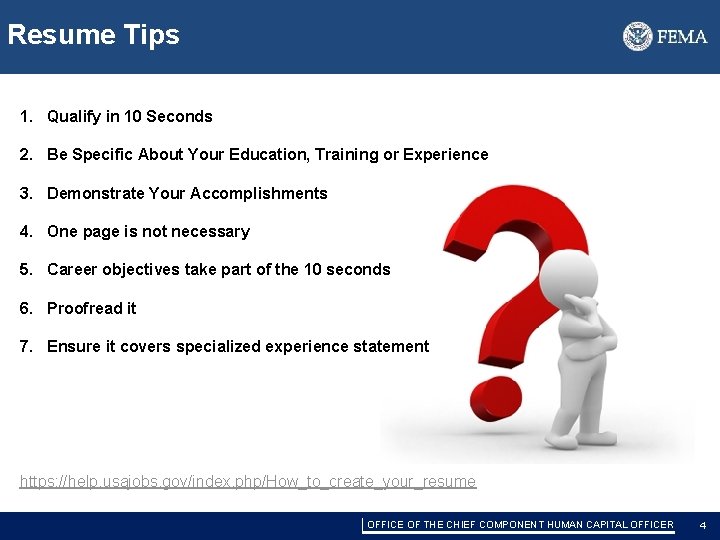 Resume Tips

FEMA

1. Qualify in 10 Seconds

2. Be Specific About Your Education, Training or Experience

3. Demonstrate Your Accomplishments

4. One page is not necessary

5. Career objectives take part of the 10 seconds

6. Proofread it

7. Ensure it covers specialized experience statement

https://help.usajobs.gov/index.php/How_to_create_your_resume

OFFICE OF THE CHIEF COMPONENT HUMAN CAPITAL OFFICER 4